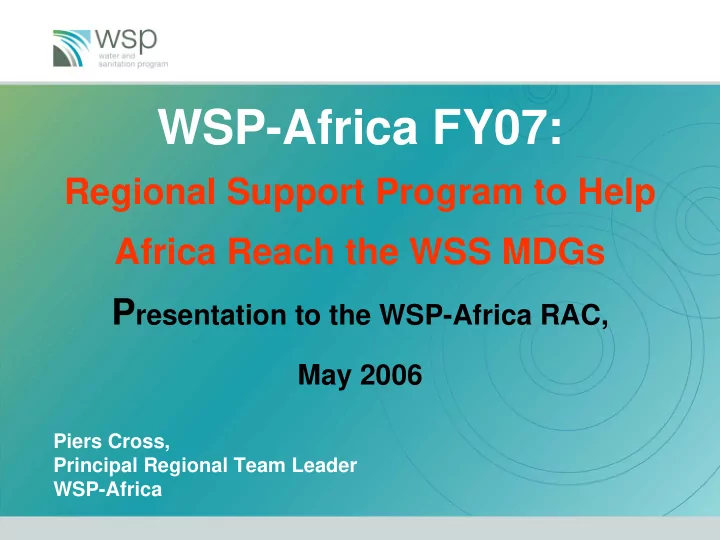 wsp
water and
sanitation program

WSP-Africa FY07:

Regional Support Program to Help Africa Reach the WSS MDGs

Presentation to the WSP-Africa RAC,

May 2006

Piers Cross,
Principal Regional Team Leader
WSP-Africa